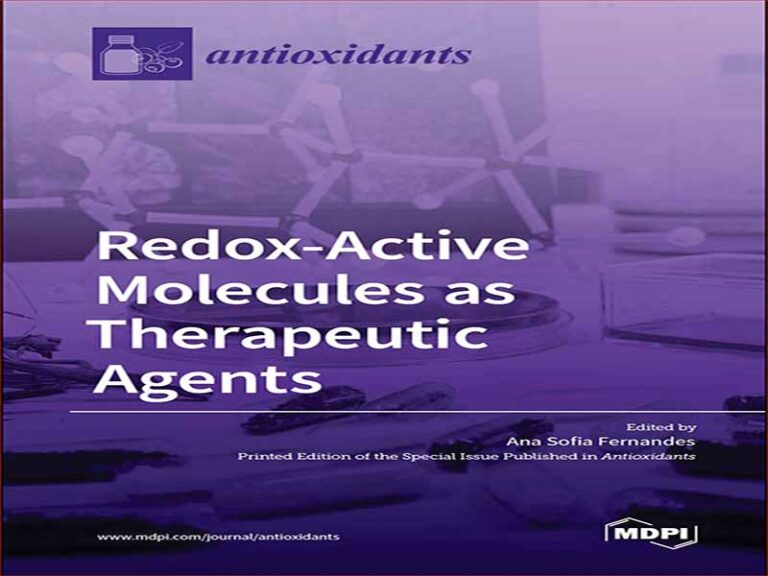 antioxidants

Redox-Active Molecules as Therapeutic Agents

Edited by
Ana Sofia Fernandes
Printed Edition of the Special Issue Published in Antioxidants

www.mdpi.com/journal/antioxidants

MDPI